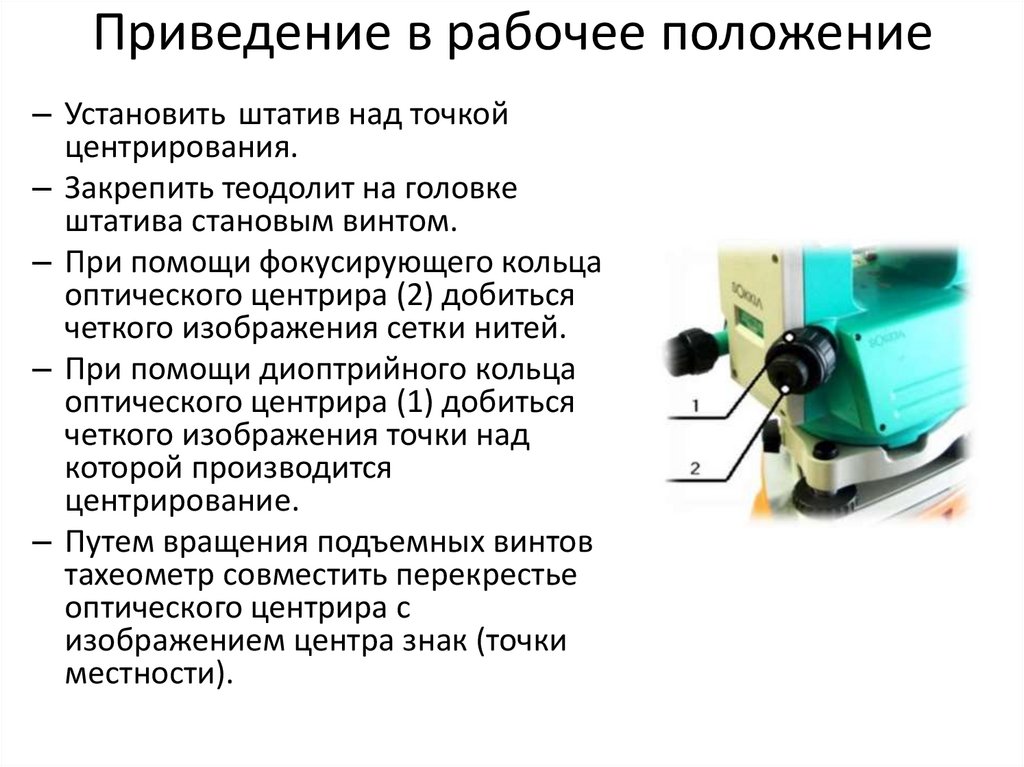 Приведение в рабочее положение

– Установить штатив над точкой центрирования.

– Закрепить теодолит на головке штатива становым винтом.

– При помощи фокусирующего кольца оптического центрира (2) добиться четкого изображения сетки нитей.

– При помощи диоптрийного кольца оптического центрира (1) добиться четкого изображения точки над которой производится центрирование.

– Путем вращения подъемных винтов тахеометр совместить перекрестье оптического центрира с изображением центра знак (точки местности).

SOKKIA

SOKKIA

1

2